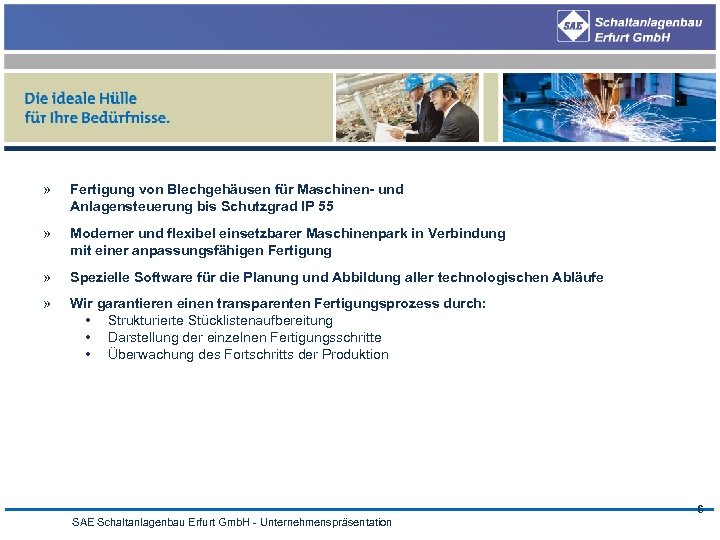 SAE Schaltanlagenbau Erfurt GmbH

Die ideale Hülle für Ihre Bedürfnisse.

» Fertigung von Blechgehäusen für Maschinen- und Anlagensteuerung bis Schutzgrad IP 55

» Moderner und flexibel einsetzbarer Maschinenpark in Verbindung mit einer anpassungsfähigen Fertigung

» Spezielle Software für die Planung und Abbildung aller technologischen Abläufe

» Wir garantieren einen transparenten Fertigungsprozess durch:
• Strukturierte Stücklistenaufbereitung
• Darstellung der einzelnen Fertigungsschritte
• Überwachung des Fortschritts der Produktion

6

SAE Schaltanlagenbau Erfurt GmbH - Unternehmenspräsentation